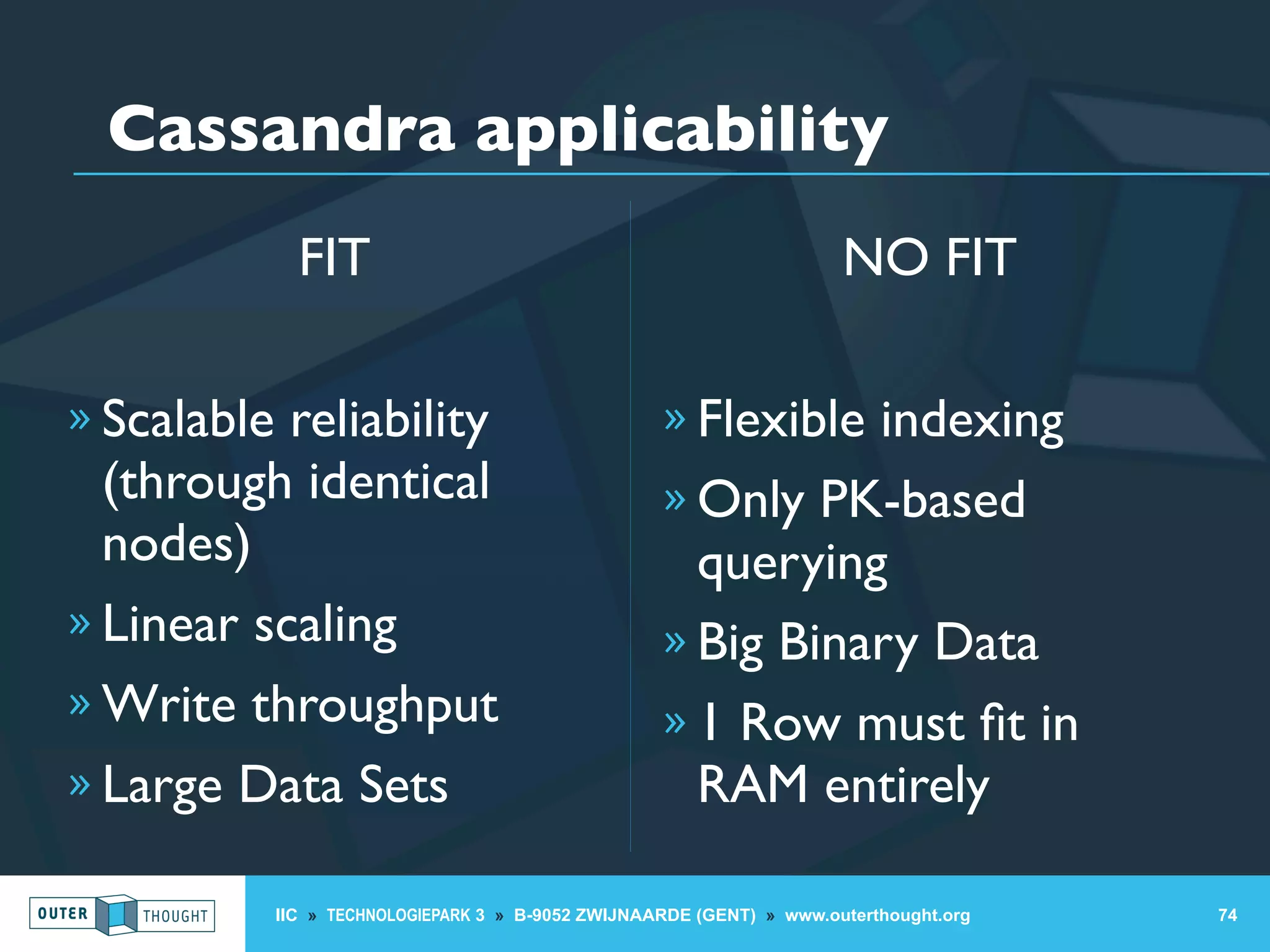 Cassandra applicability

FIT

» Scalable reliability (through identical nodes)
» Linear scaling
» Write throughput
» Large Data Sets

NO FIT

» Flexible indexing
» Only PK-based querying
» Big Binary Data
» 1 Row must fit in RAM entirely

OUTER THOUGHT

IIC » TECHNOLOGIEPARK 3 » B-9052 ZWIJNAARDE (GENT) » www.outerthought.org

74